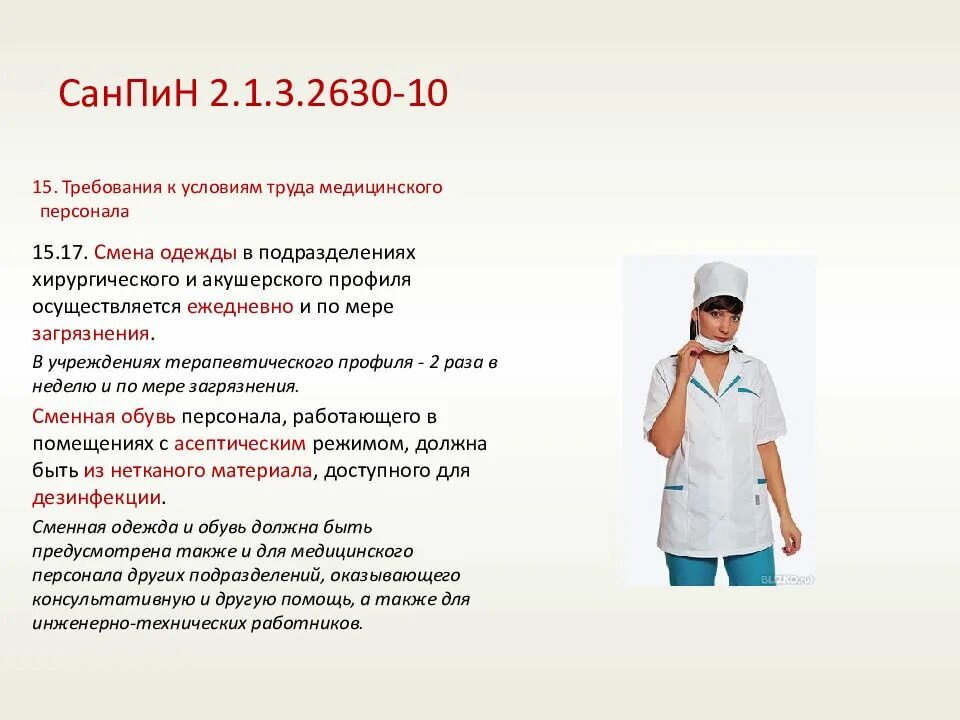 СанПиН 2.1.3.2630-10

15. Требования к условиям труда медицинского персонала

15.17. Смена одежды в подразделениях хирургического и акушерского профиля осуществляется ежедневно и по мере загрязнения.

В учреждениях терапевтического профиля - 2 раза в неделю и по мере загрязнения.

Сменная обувь персонала, работающего в помещениях с асептическим режимом, должна быть из нетканого материала, доступного для дезинфекции.

Сменная одежда и обувь должна быть предусмотрена также и для медицинского персонала других подразделений, оказывающего консультативную и другую помощь, а также для инженерно-технических работников.

BLIZKO.ru